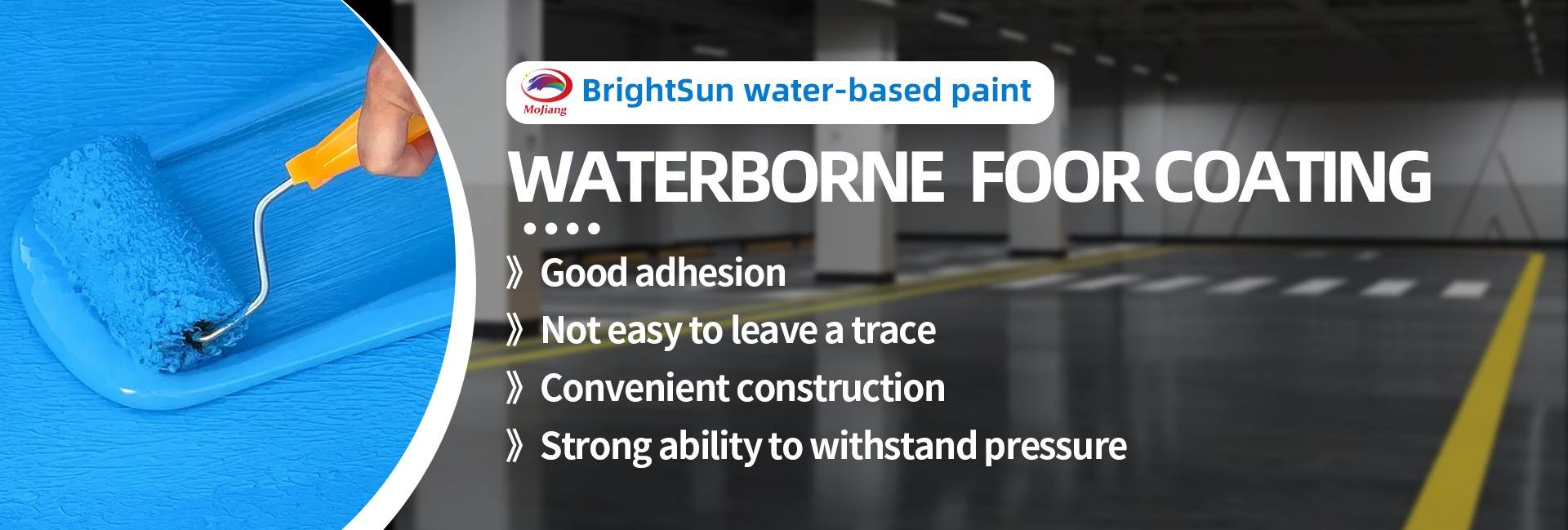 MoJiang

BrightSun water-based paint

WATERBORNE FOOR COATING

》Good adhesion

》Not easy to leave a trace

》Convenient construction

》Strong ability to withstand pressure